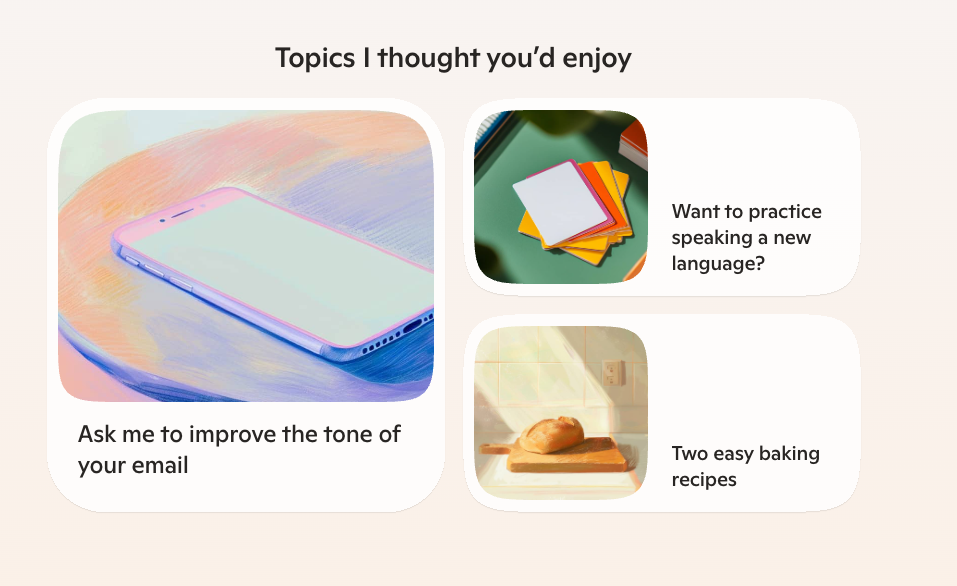 Topics I thought you'd enjoy

Ask me to improve the tone of your email

Want to practice speaking a new language?

Two easy baking recipes